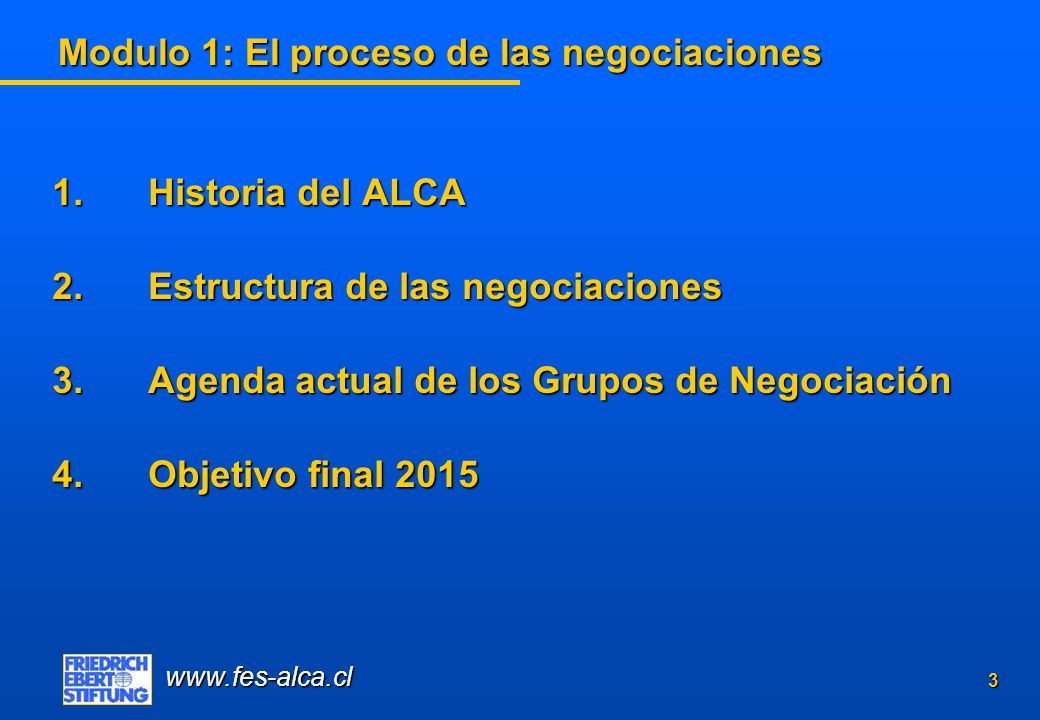 Modulo 1: El proceso de las negociaciones

1. Historia del ALCA

2. Estructura de las negociaciones

3. Agenda actual de los Grupos de Negociación

4. Objetivo final 2015

FRIEDRICH EBERT STIFTUNG

www.fes-alca.cl

3